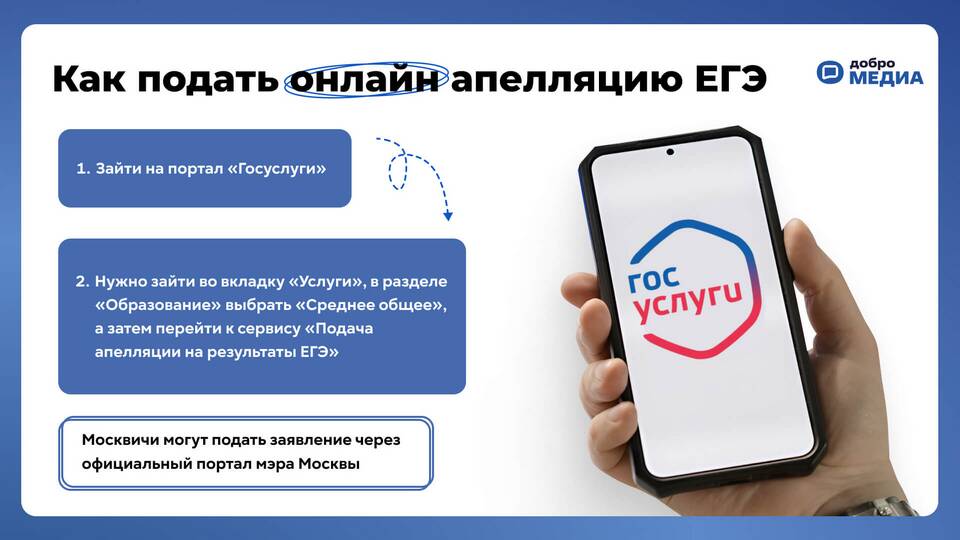 Как подать онлайн апелляцию ЕГЭ

добро МЕДИА

1. Зайти на портал «Госуслуги»

2. Нужно зайти во вкладку «Услуги», в разделе «Образование» выбрать «Среднее общее», а затем перейти к сервису «Подача апелляции на результаты ЕГЭ»

Москвичи могут подать заявление через официальный портал мэра Москвы

гос услуги